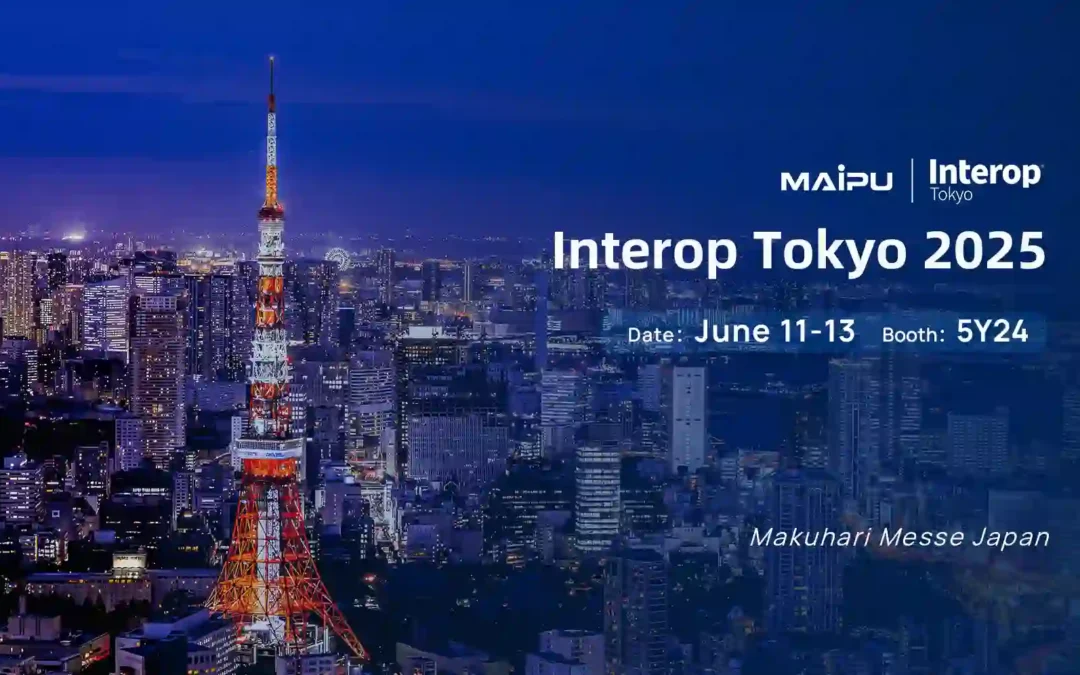 MAIPU | Interop Tokyo

Interop Tokyo 2025

Date: June 11-13 Booth: 5Y24

Makuhari Messe Japan